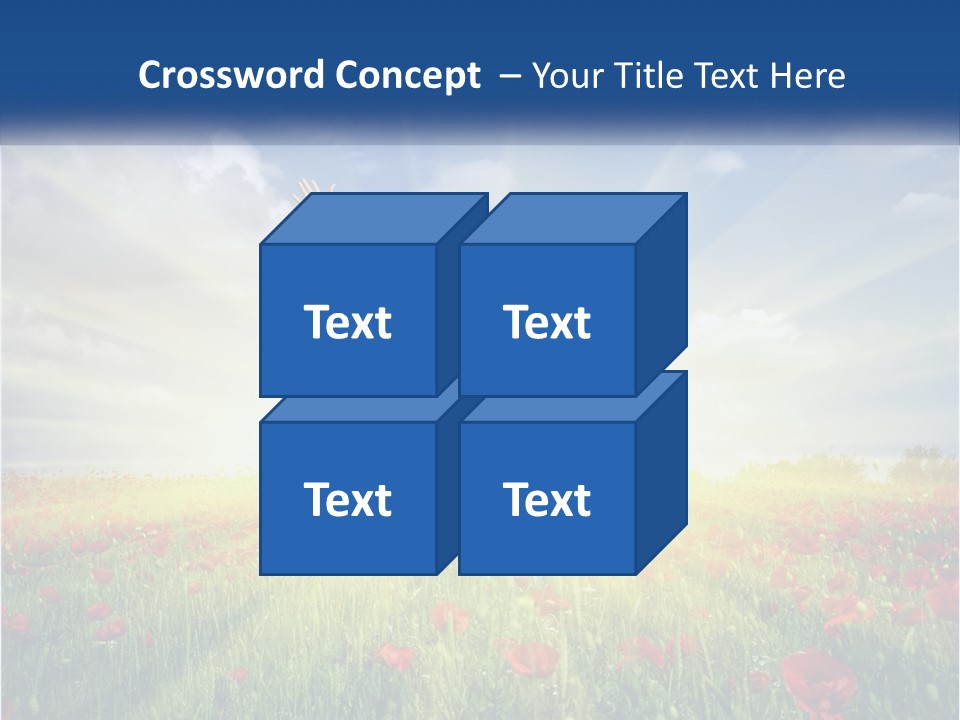 Crossword Concept – Your Title Text Here

Text

Text

Text

Text